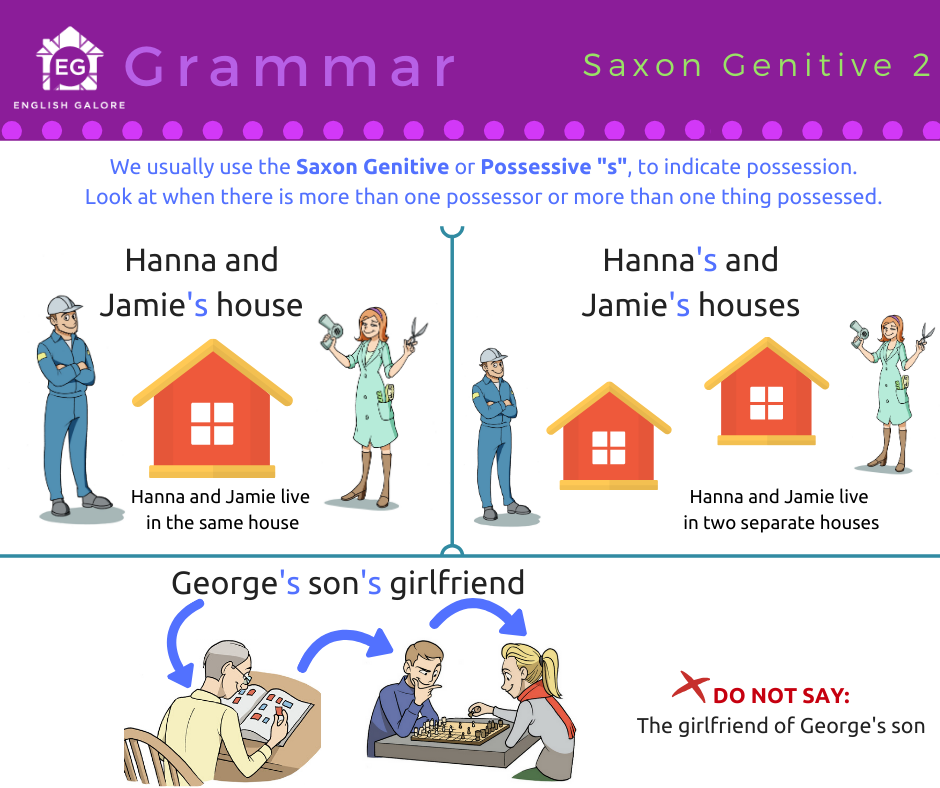 EG
ENGLISH GALORE
Grammar

Saxon Genitive 2

We usually use the **Saxon Genitive** or **Possessive "s"**, to indicate possession. Look at when there is more than one possessor or more than one thing possessed.

Hanna and Jamie's house

Hanna and Jamie live in the same house

Hanna's and Jamie's houses

Hanna and Jamie live in two separate houses

George's son's girlfriend

DO NOT SAY:
The girlfriend of George's son